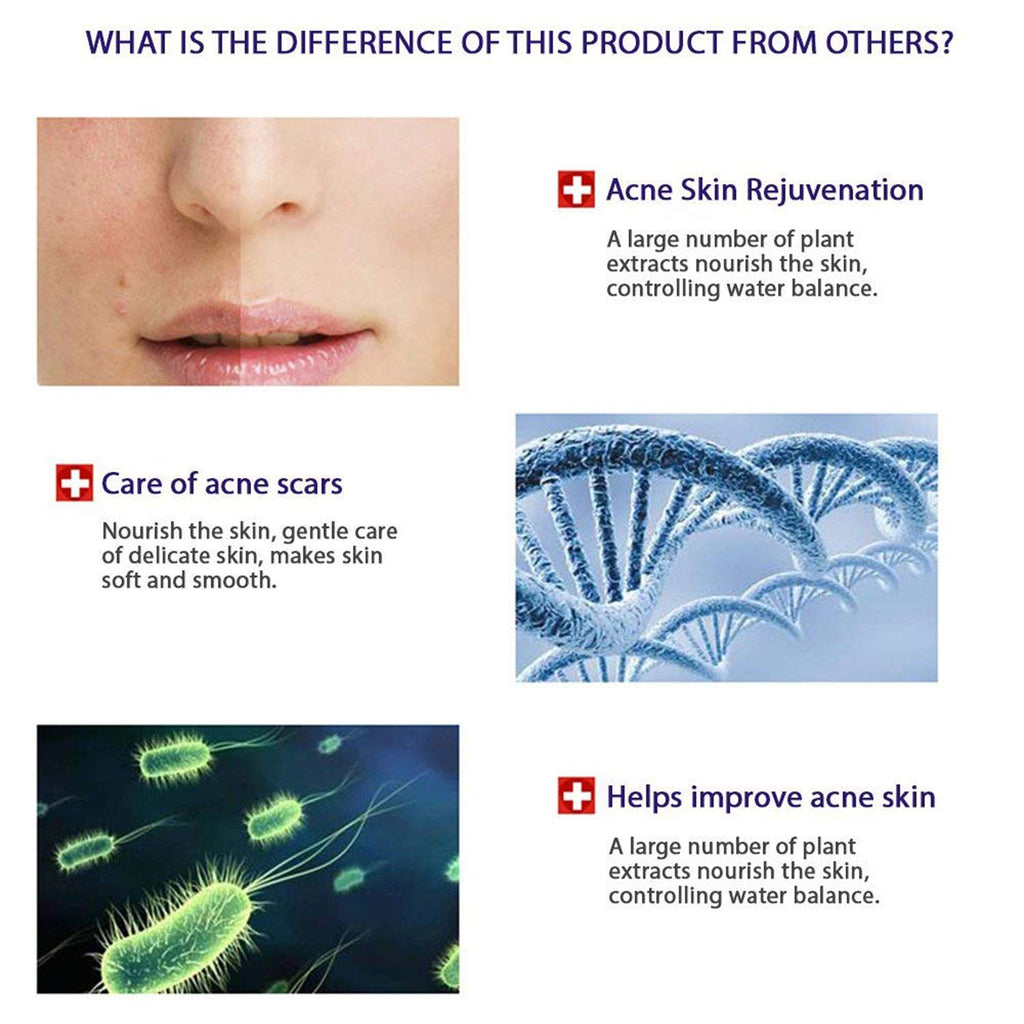 WHAT IS THE DIFFERENCE OF THIS PRODUCT FROM OTHERS?

Acne Skin Rejuvenation

A large number of plant extracts nourish the skin, controlling water balance.

Care of acne scars

Nourish the skin, gentle care of delicate skin, makes skin soft and smooth.

Helps improve acne skin

A large number of plant extracts nourish the skin, controlling water balance.